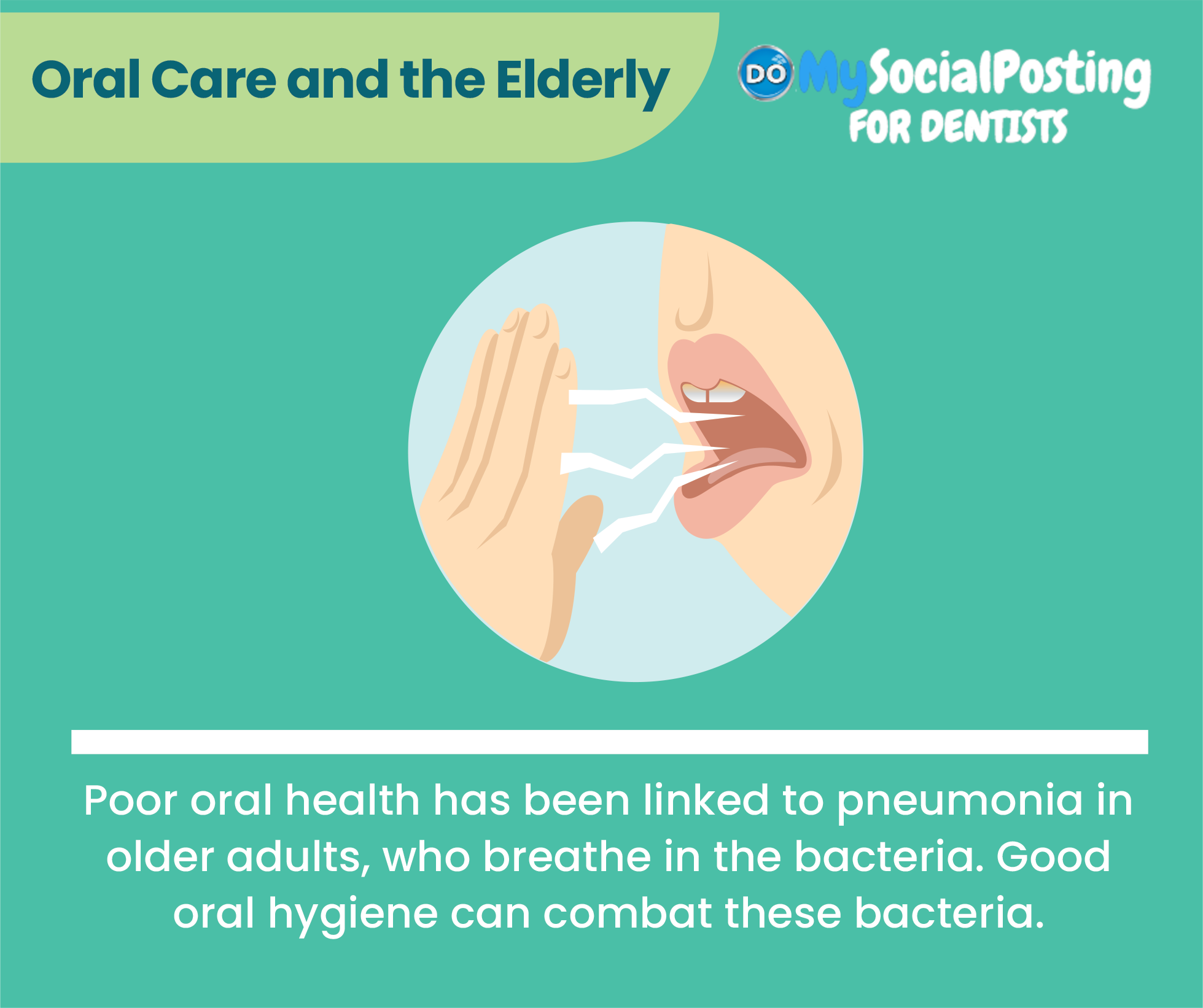 Oral Care and the Elderly

DO MySocialPosting
FOR DENTISTS

Poor oral health has been linked to pneumonia in older adults, who breathe in the bacteria. Good oral hygiene can combat these bacteria.